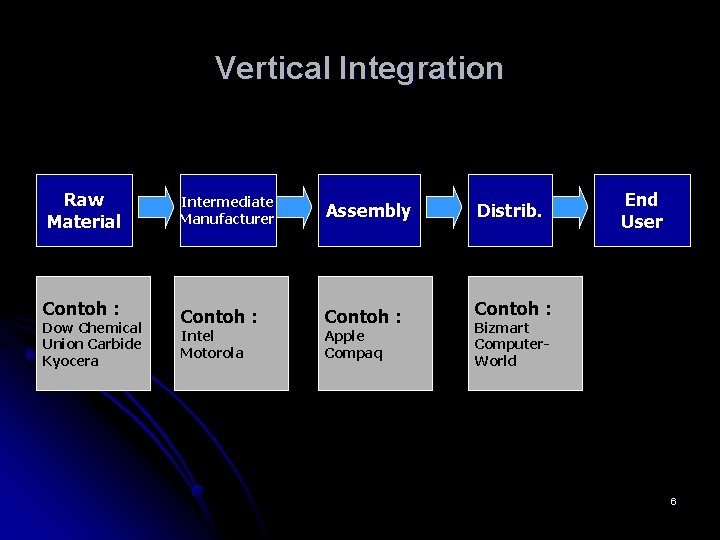 Vertical Integration

Raw Material

Intermediate Manufacturer

Assembly

Distrib.

End User

Contoh :
Dow Chemical
Union Carbide
Kyocera

Contoh :
Intel
Motorola

Contoh :
Apple
Compaq

Contoh :
Bizmart
Computer-World

6